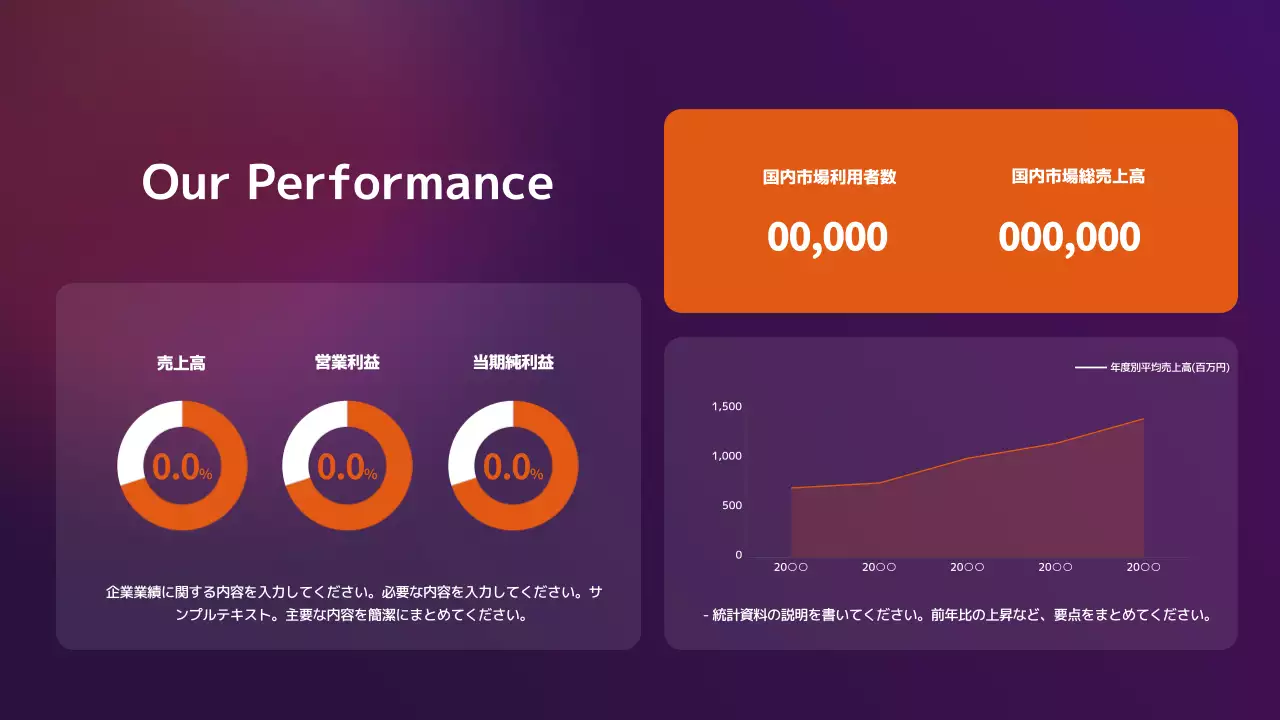 Our Performance

国内市場利用者数
00,000

国内市場総売上高
000,000

売上高
0.0%

営業利益
0.0%

当期純利益
0.0%

企業業績に関する内容を入力してください。必要な内容を入力してください。サンプルテキスト。主要な内容を簡潔にまとめてください。

年度別平均売上高(百万円)

1,500
1,000
500
0

20○○ 20○○ 20○○ 20○○ 20○○

- 統計資料の説明を書いてください。前年比の上昇など、要点をまとめてください。